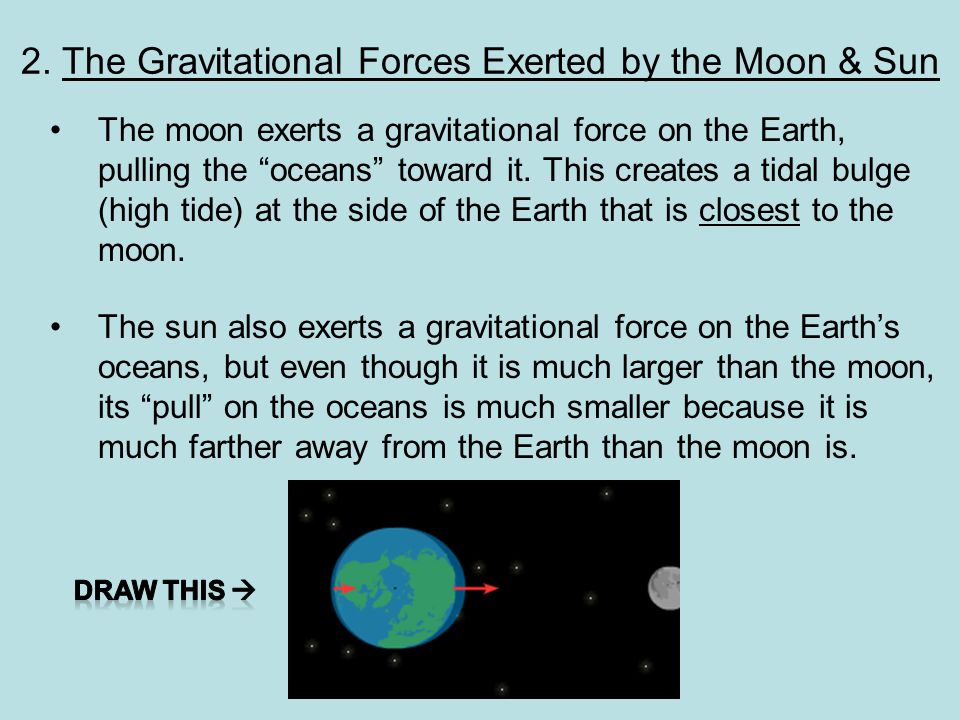 2. The Gravitational Forces Exerted by the Moon & Sun

• The moon exerts a gravitational force on the Earth, pulling the “oceans” toward it. This creates a tidal bulge (high tide) at the side of the Earth that is closest to the moon.

• The sun also exerts a gravitational force on the Earth’s oceans, but even though it is much larger than the moon, its “pull” on the oceans is much smaller because it is much farther away from the Earth than the moon is.

DRAW THIS →